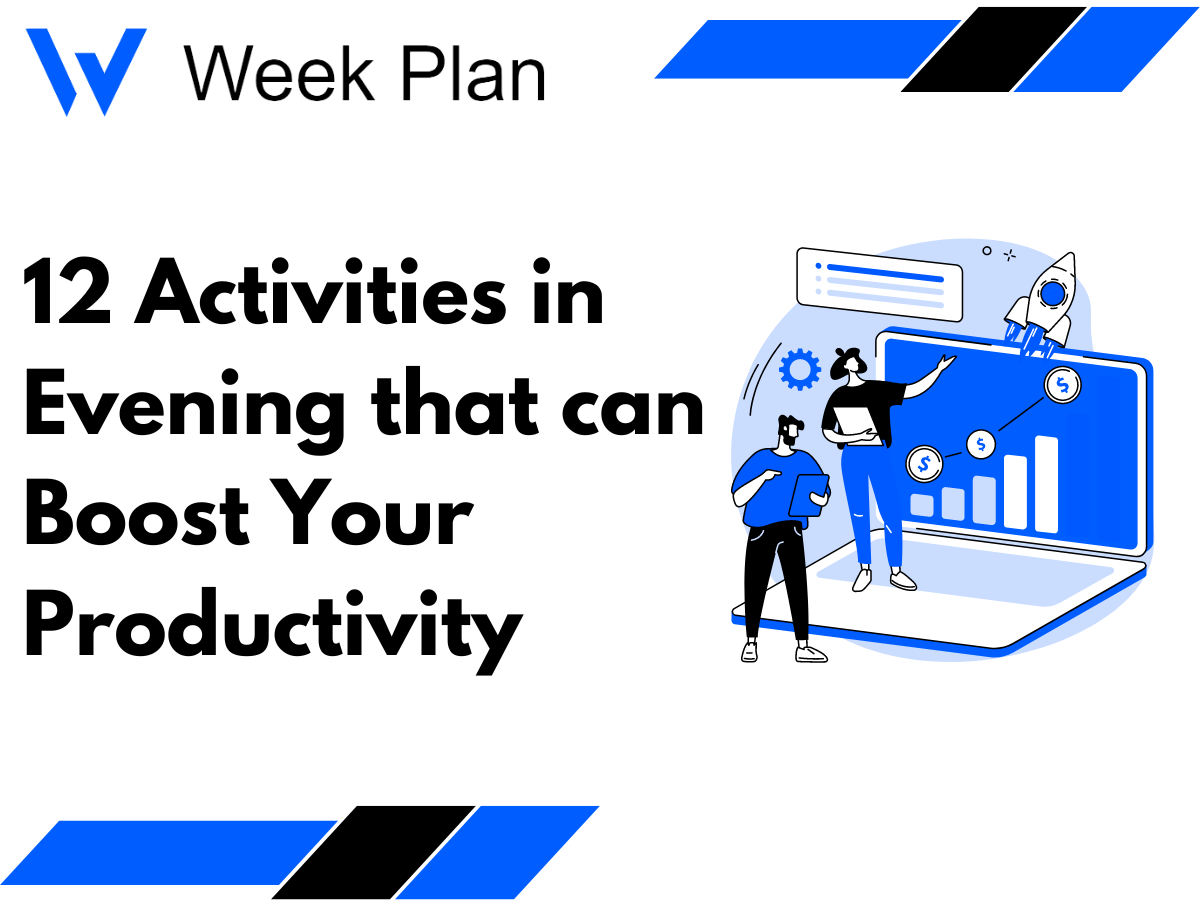 Week Plan

12 Activities in Evening that can Boost Your Productivity

$
$
$